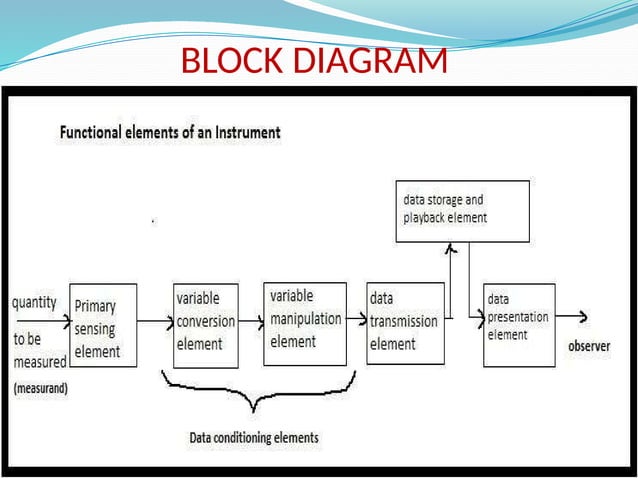 BLOCK DIAGRAM

Functional elements of an Instrument

data storage and playback element

quantity to be measured (measurand)

Primary sensing element

variable conversion element

variable manipulation element

data transmission element

data presentation element

observer

Data conditioning elements